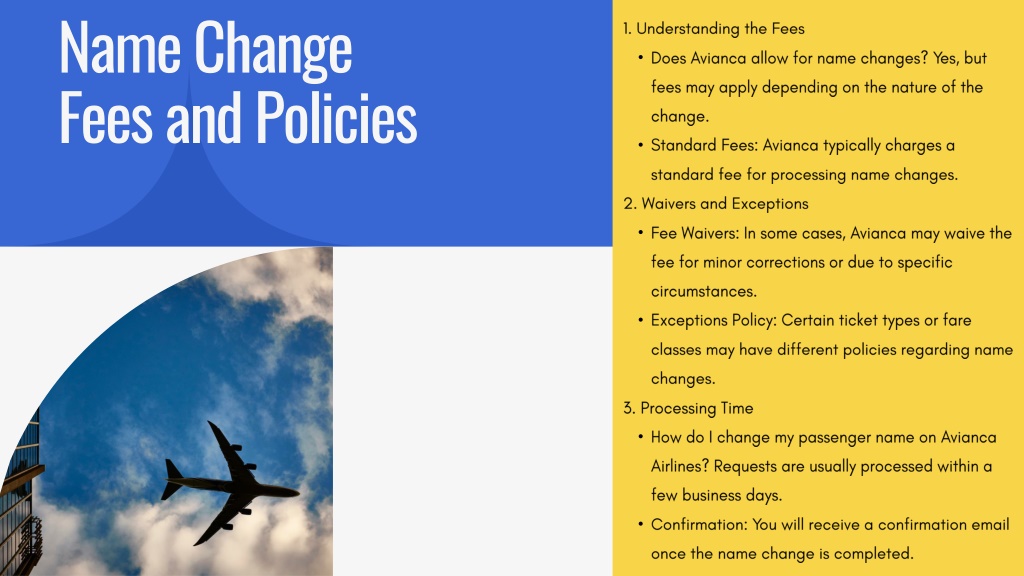 Name Change Fees and Policies

1. Understanding the Fees

• Does Avianca allow for name changes? Yes, but fees may apply depending on the nature of the change.

• Standard Fees: Avianca typically charges a standard fee for processing name changes.

2. Waivers and Exceptions

• Fee Waivers: In some cases, Avianca may waive the fee for minor corrections or due to specific circumstances.

• Exceptions Policy: Certain ticket types or fare classes may have different policies regarding name changes.

3. Processing Time

• How do I change my passenger name on Avianca Airlines? Requests are usually processed within a few business days.

• Confirmation: You will receive a confirmation email once the name change is completed.